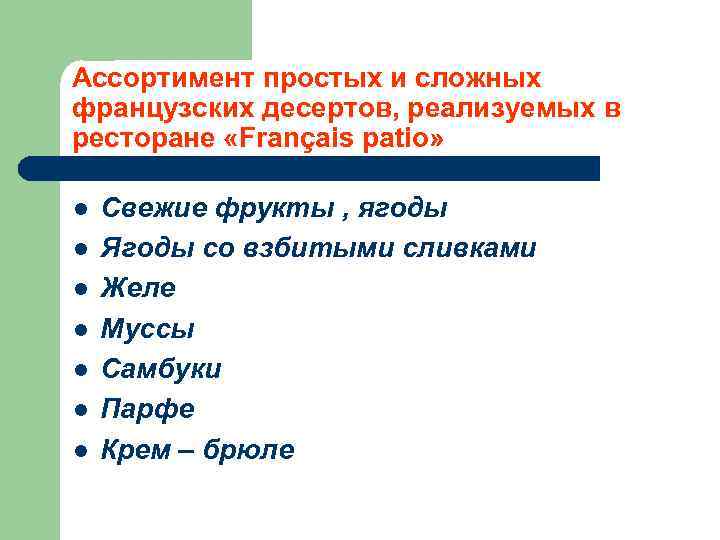 Ассортимент простых и сложных французских десертов, реализуемых в ресторане «Français patio»

- Свежие фрукты , ягоды
- Ягоды со взбитыми сливками
- Желе
- Муссы
- Самбуки
- Парфе
- Крем – брюле